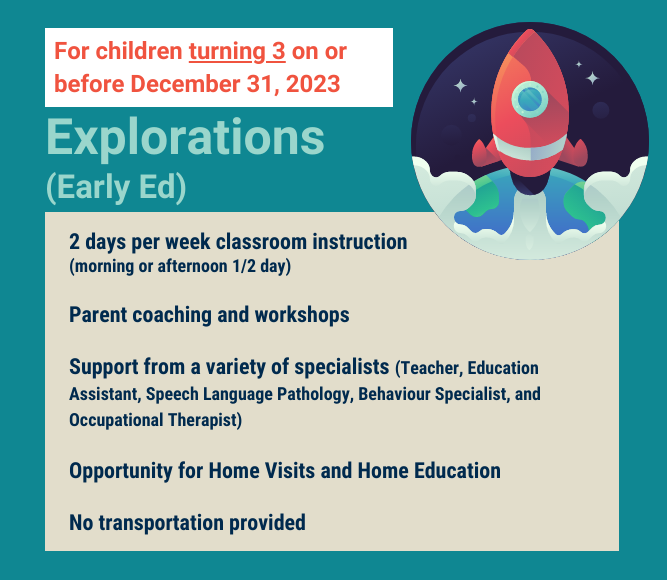 For children turning 3 on or before December 31, 2023

Explorations
(Early Ed)

2 days per week classroom instruction
(morning or afternoon 1/2 day)

Parent coaching and workshops

Support from a variety of specialists (Teacher, Education Assistant, Speech Language Pathology, Behaviour Specialist, and Occupational Therapist)

Opportunity for Home Visits and Home Education

No transportation provided